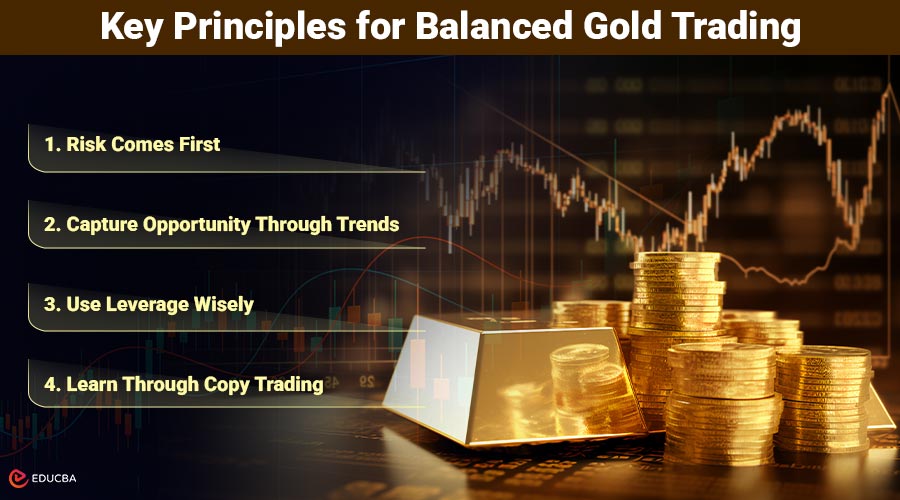 Key Principles for Balanced Gold Trading

1. Risk Comes First

2. Capture Opportunity Through Trends

3. Use Leverage Wisely

4. Learn Through Copy Trading

EDUCBA